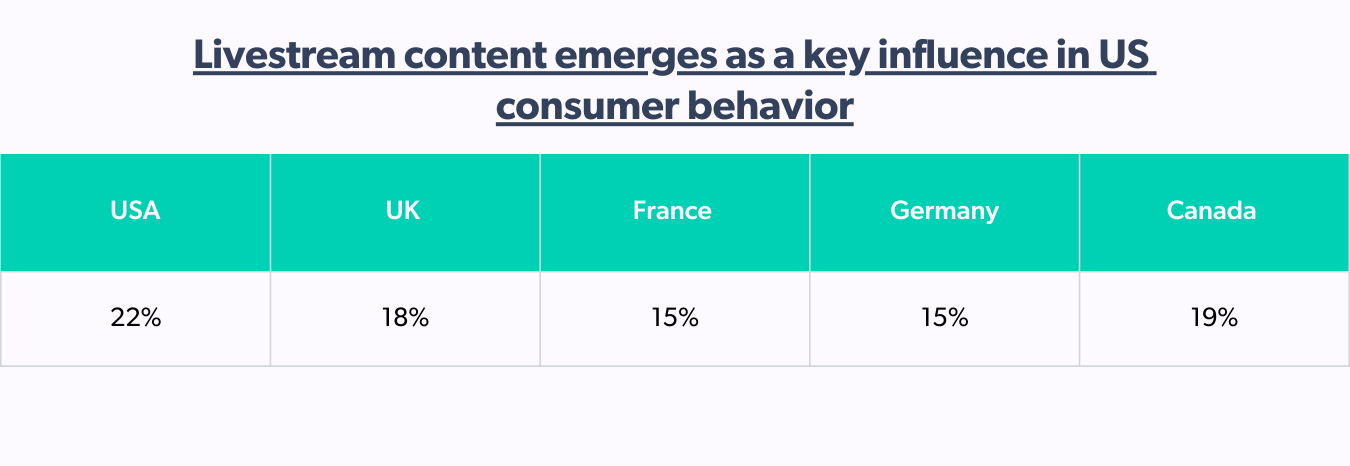 Livestream content emerges as a key influence in US consumer behavior

| USA | UK | France | Germany | Canada |
|---|---|---|---|---|
| 22% | 18% | 15% | 15% | 19% |